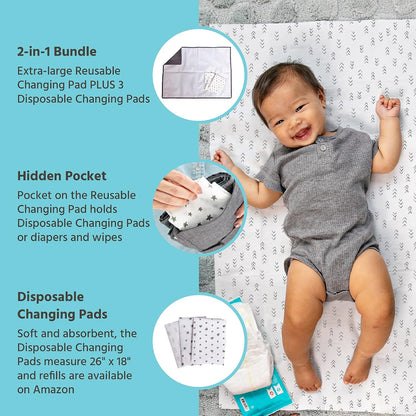 2-in-1 Bundle

Extra-large Reusable Changing Pad PLUS 3 Disposable Changing Pads

Hidden Pocket

Pocket on the Reusable Changing Pad holds Disposable Changing Pads or diapers and wipes

Disposable Changing Pads

Soft and absorbent, the Disposable Changing Pads measure 26" x 18" and refills are available on Amazon